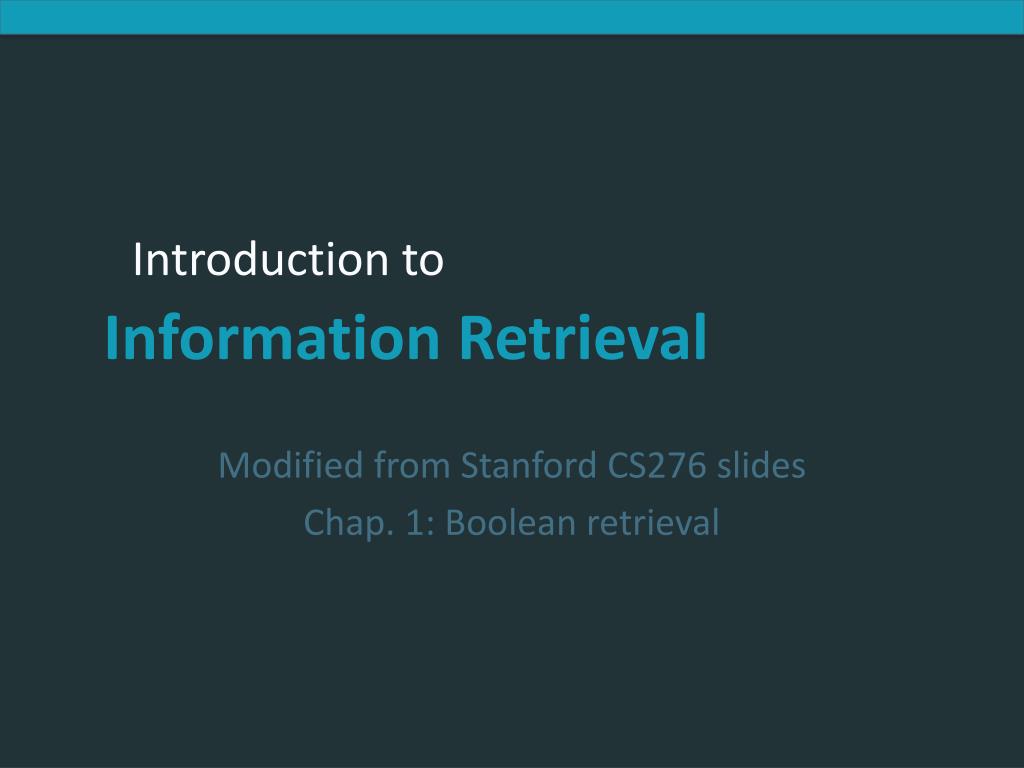 Introduction to

Information Retrieval

Modified from Stanford CS276 slides
Chap. 1: Boolean retrieval